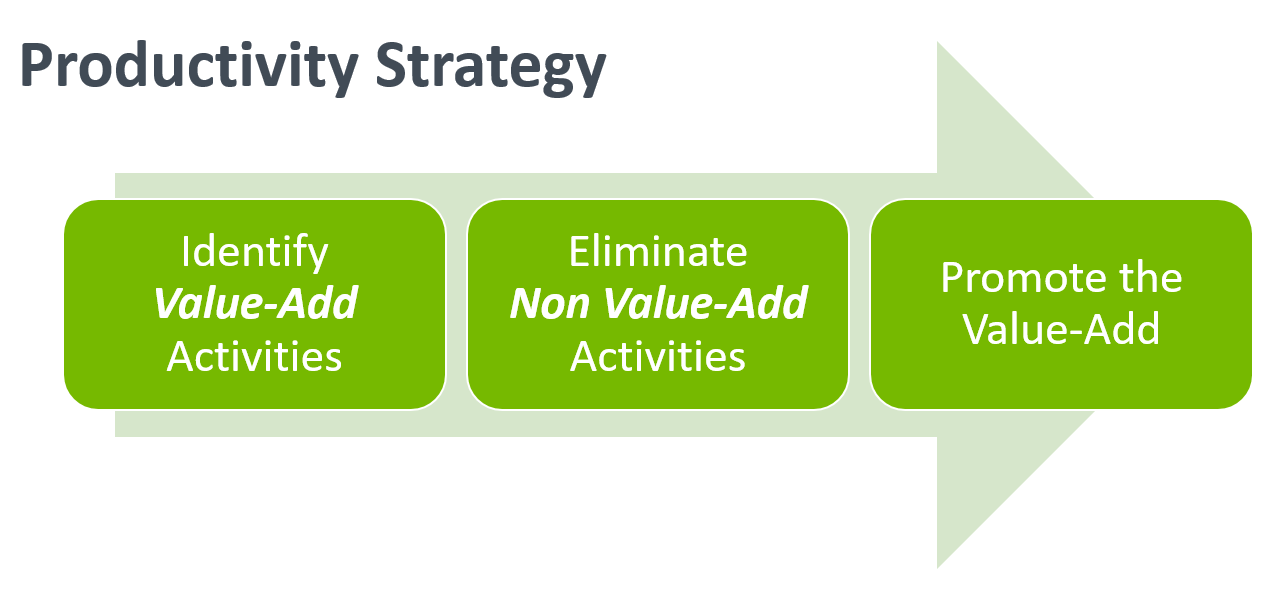 Productivity Strategy

Identify
Value-Add
Activities

Eliminate
Non Value-Add
Activities

Promote the
Value-Add